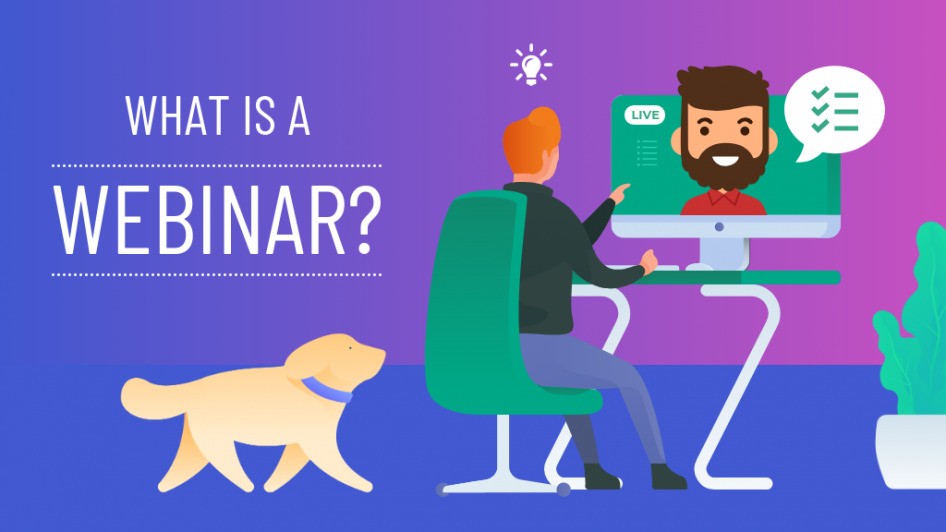 WHAT IS A
WEBINAR?

LIVE